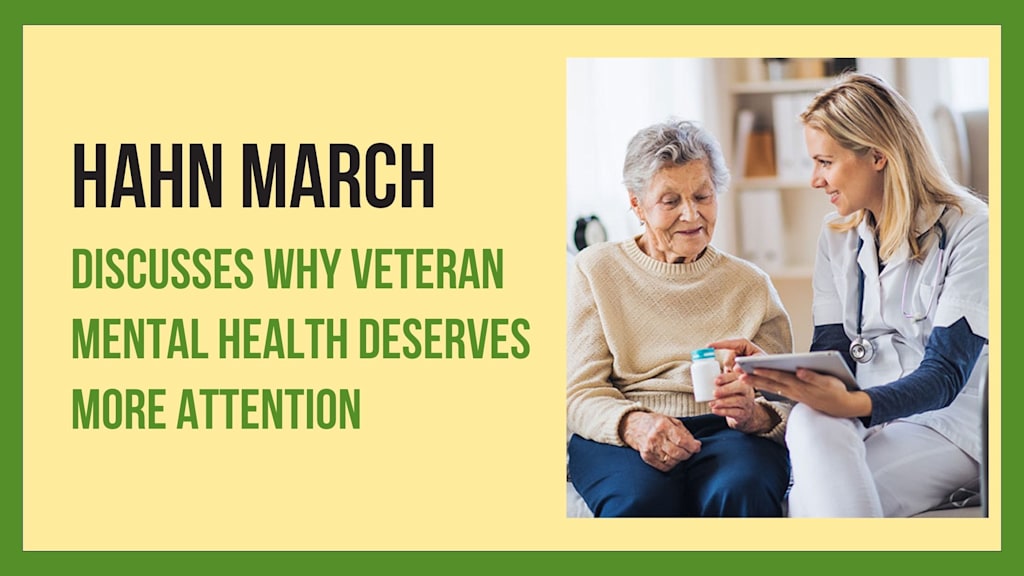 HAHN MARCH

DISCUSSES WHY VETERAN MENTAL HEALTH DESERVES MORE ATTENTION